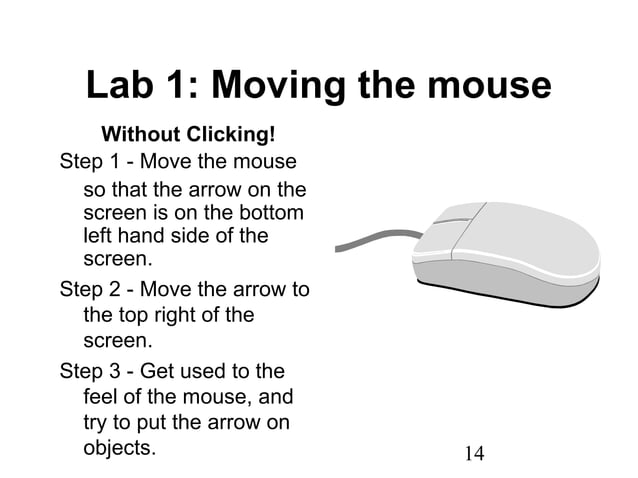 Lab 1: Moving the mouse

Without Clicking!

Step 1 - Move the mouse so that the arrow on the screen is on the bottom left hand side of the screen.

Step 2 - Move the arrow to the top right of the screen.

Step 3 - Get used to the feel of the mouse, and try to put the arrow on objects.

14